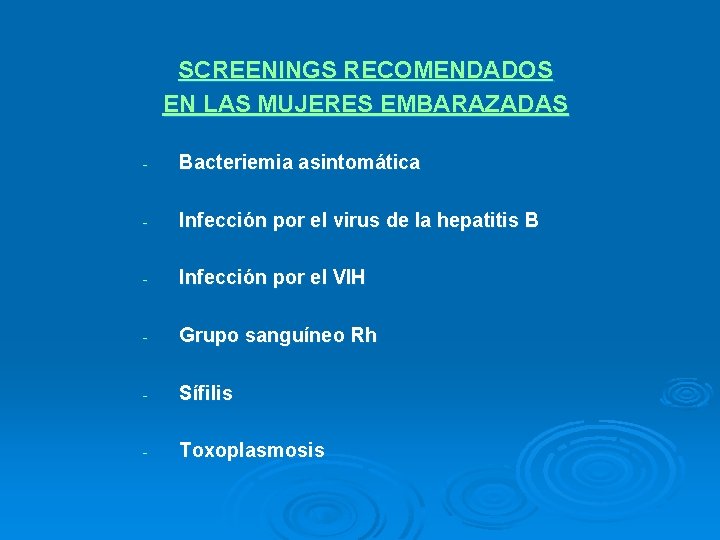 SCREENINGS RECOMENDADOS
EN LAS MUJERES EMBARAZADAS

- Bacteriemia asintomática

- Infección por el virus de la hepatitis B

- Infección por el VIH

- Grupo sanguíneo Rh

- Sífilis

- Toxoplasmosis